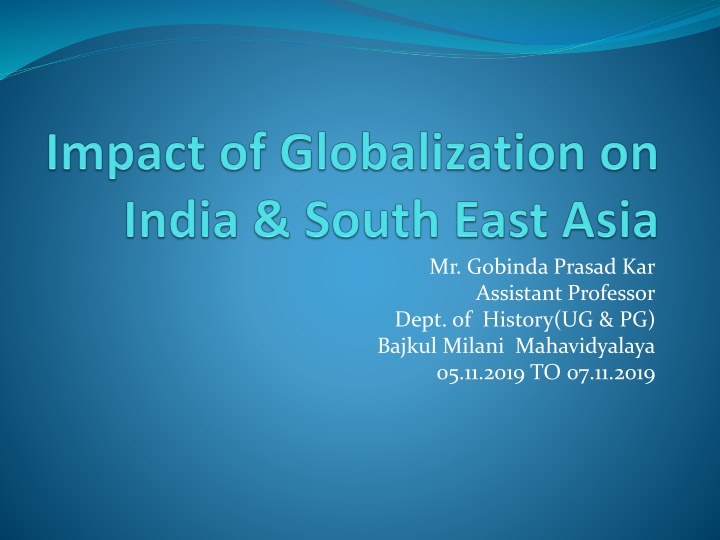 Impact of Globalization on India & South East Asia

Mr. Gobinda Prasad Kar
Assistant Professor
Dept. of History(UG & PG)
Bajkul Milani Mahavidyalaya
05.11.2019 TO 07.11.2019